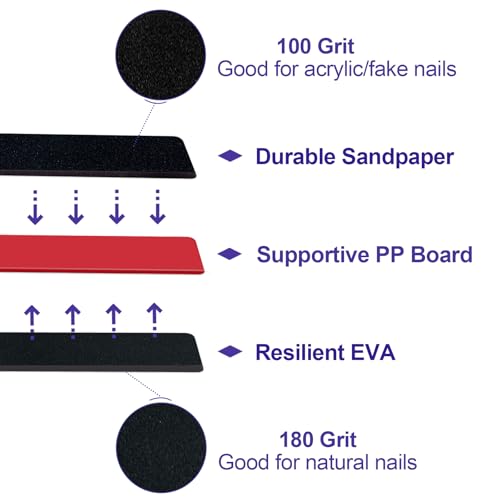 100 Grit
Good for acrylic/fake nails

Durable Sandpaper

Supportive PP Board

Resilient EVA

180 Grit
Good for natural nails